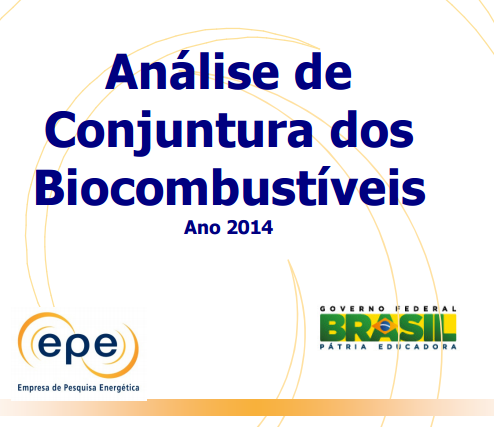 Análise de Conjuntura dos Biocombustíveis

Ano 2014

epe

Empresa de Pesquisa Energética

GOVERNO FEDERAL

BRASIL

PÁTRIA EDUCADORA